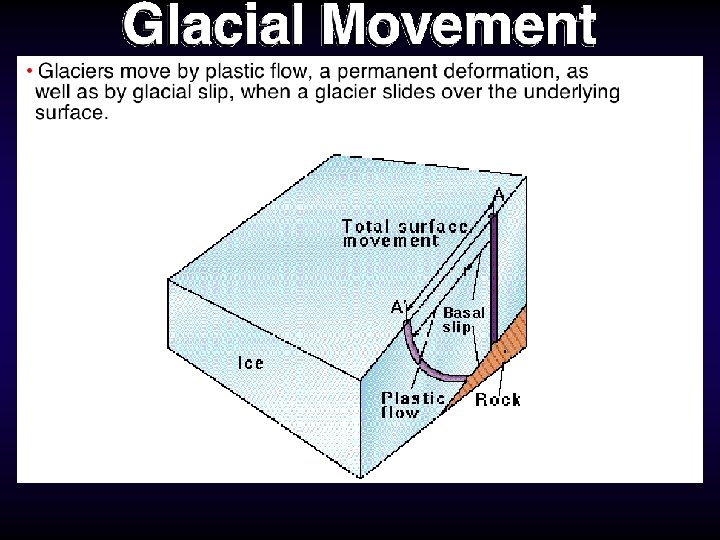 Glacial Movement

• Glaciers move by plastic flow, a permanent deformation, as well as by glacial slip, when a glacier slides over the underlying surface.

A

Total surface movement

A'

Basal slip

Ice

Plastic flow

Rock